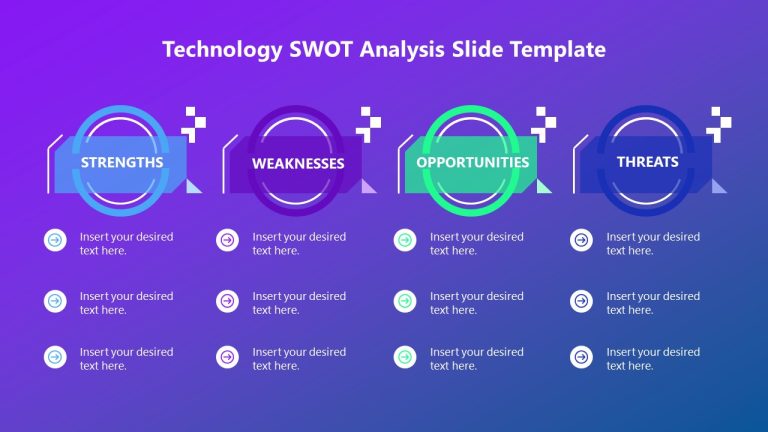 Technology SWOT Analysis Slide Template

STRENGTHS

Insert your desired text here.

Insert your desired text here.

Insert your desired text here.

WEAKNESSES

Insert your desired text here.

Insert your desired text here.

Insert your desired text here.

OPPORTUNITIES

Insert your desired text here.

Insert your desired text here.

Insert your desired text here.

THREATS

Insert your desired text here.

Insert your desired text here.

Insert your desired text here.